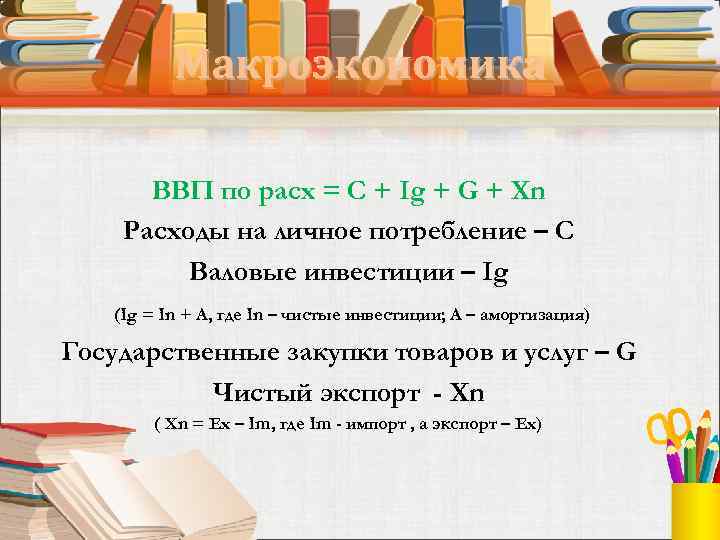 Макроэкономика

ВВП по расх = C + Ig + G + Xn

Расходы на личное потребление – C

Валовые инвестиции – Ig

(Ig = In + A, где In – чистые инвестиции; A – амортизация)

Государственные закупки товаров и услуг – G

Чистый экспорт - Xn

( Xn = Ex – Im, где Im - импорт , а экспорт – Ex)